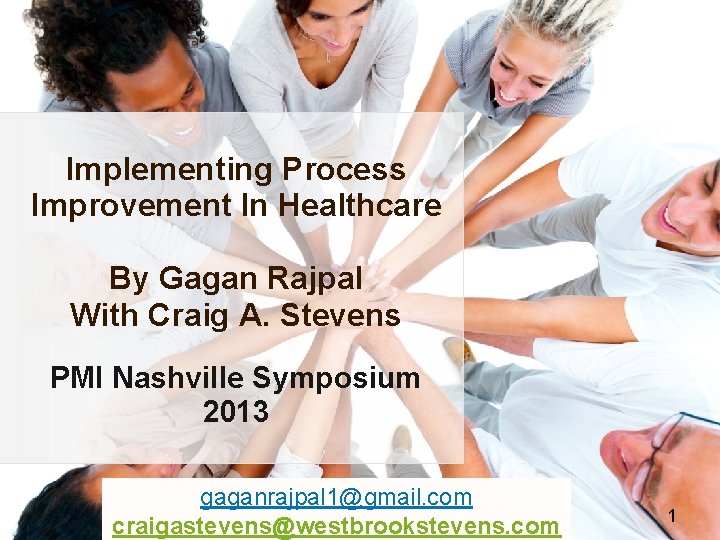 Implementing Process Improvement In Healthcare

By Gagan Rajpal
With Craig A. Stevens

PMI Nashville Symposium
2013

gaganrajpal1@gmail.com
craigastevens@westbrookstevens.com

1